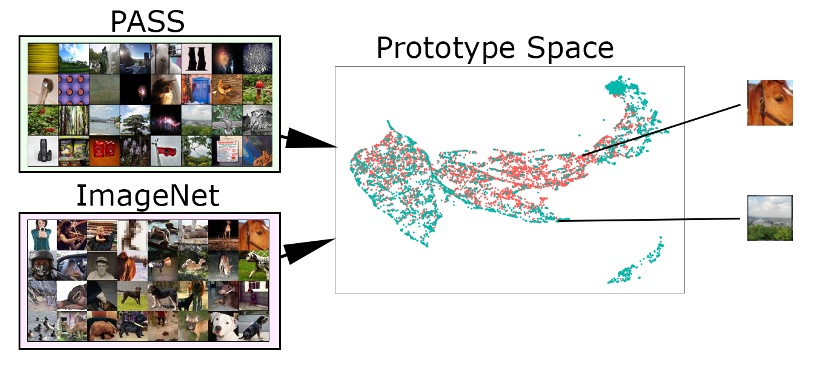 PASS

ImageNet

Prototype Space